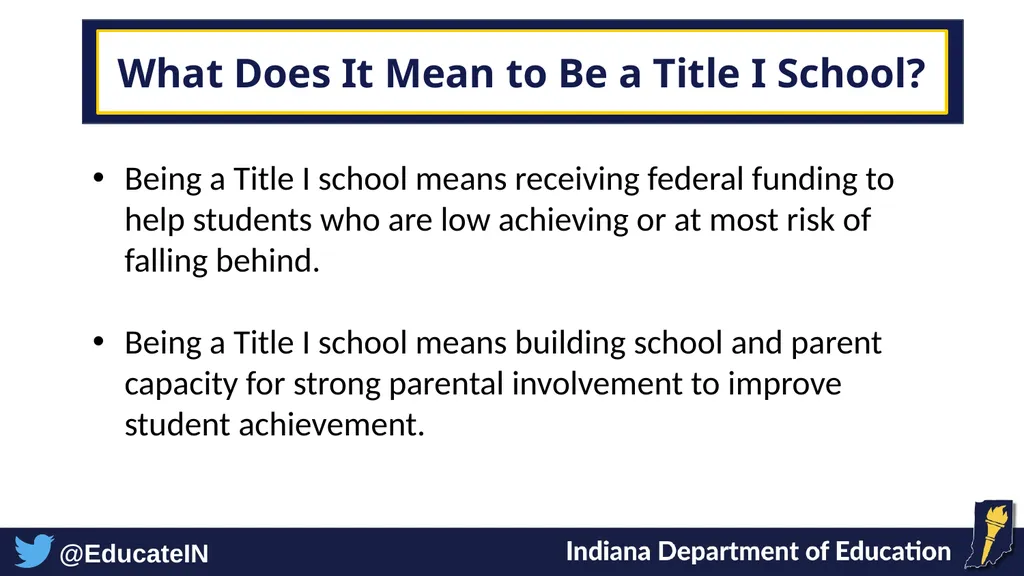 What Does It Mean to Be a Title I School?

• Being a Title I school means receiving federal funding to help students who are low achieving or at most risk of falling behind.

• Being a Title I school means building school and parent capacity for strong parental involvement to improve student achievement.

@EducateIN

Indiana Department of Education